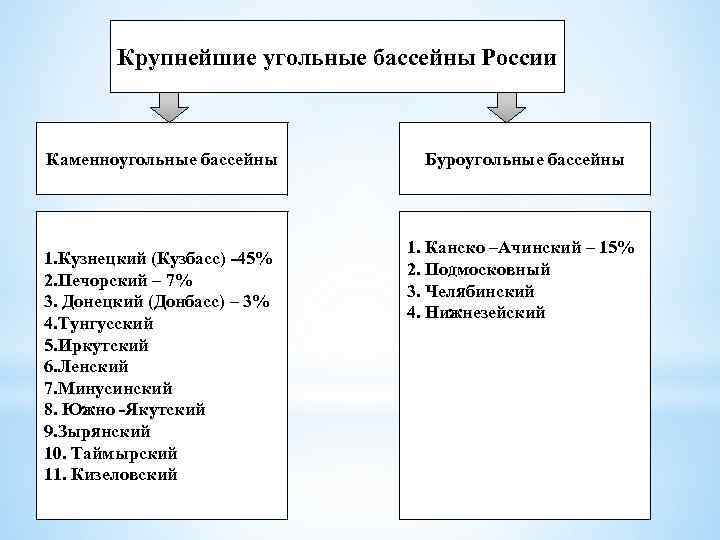 Крупнейшие угольные бассейны России

Каменноугольные бассейны

1.Кузнецкий (Кузбасс) –45%
2.Печорский – 7%
3. Донецкий (Донбасс) – 3%
4.Тунгусский
5.Иркутский
6.Ленский
7.Минусинский
8. Южно -Якутский
9.Зырянский
10. Таймырский
11. Кизеловский

Буроугольные бассейны

1. Канско –Ачинский – 15%
2. Подмосковный
3. Челябинский
4. Нижнезейский